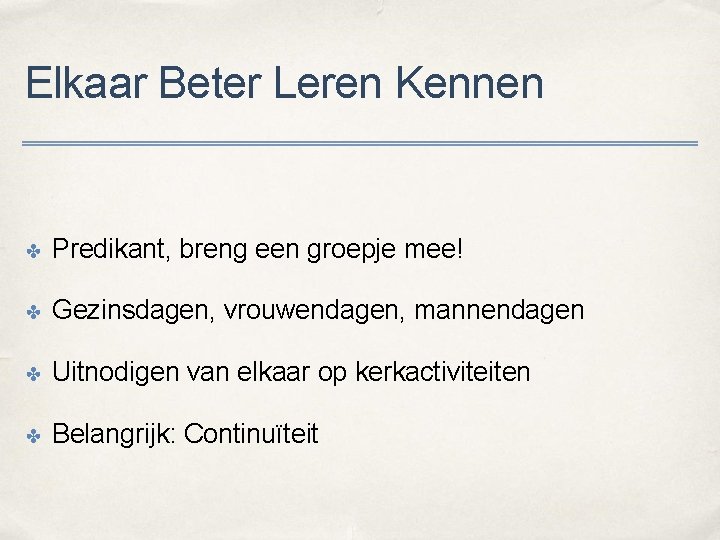 Elkaar Beter Leren Kennen

✤ Predikant, breng een groepje mee!

✤ Gezinsdagen, vrouwendagen, mannendagen

✤ Uitnodigen van elkaar op kerkactiviteiten

✤ Belangrijk: Continuïteit